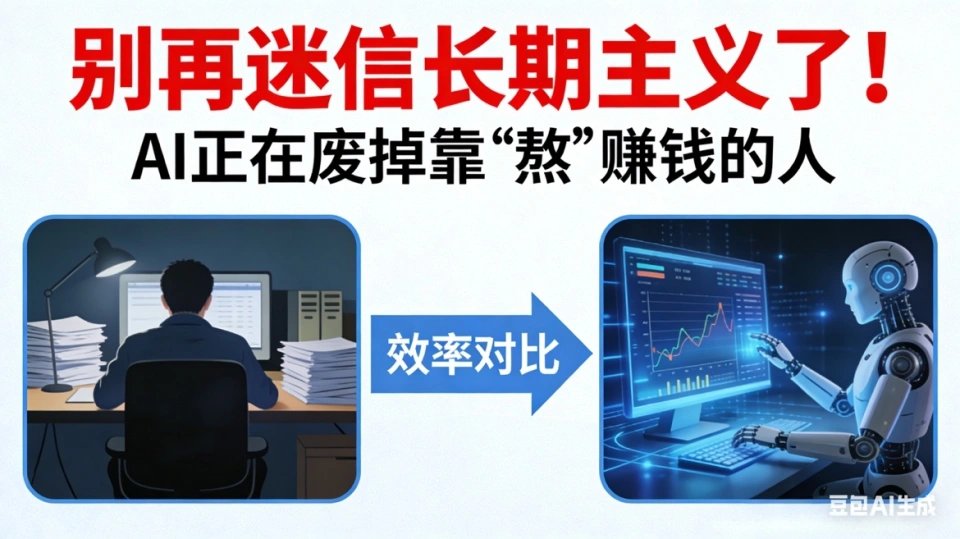 别再迷信长期主义了！

AI正在废掉靠“熬”赚钱的人

效率对比

豆包AI生成